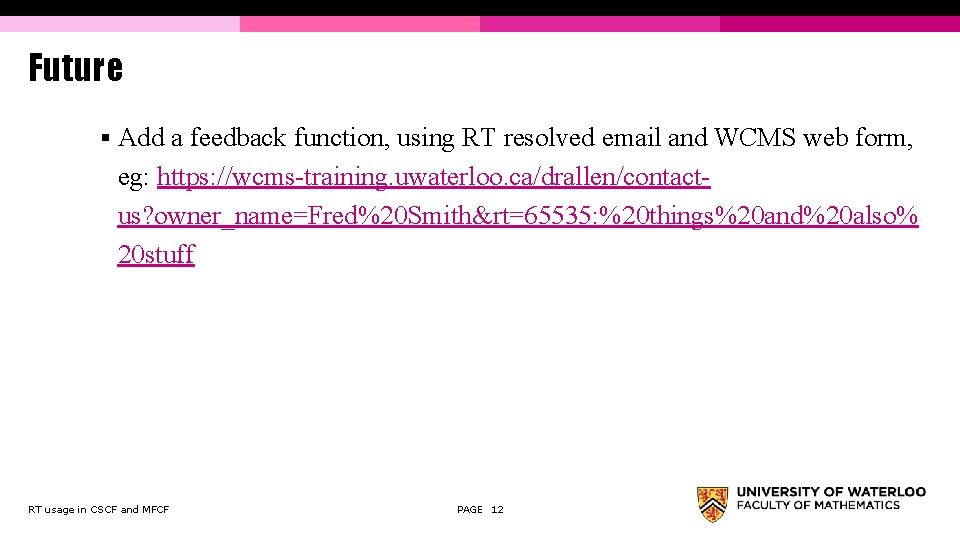 Future

▪ Add a feedback function, using RT resolved email and WCMS web form, eg: https://wcms-training.uwaterloo.ca/drallen/contact-us?owner_name=Fred%20Smith&rt=65535:%20things%20and%20also%20stuff

RT usage in CSCF and MFCF

PAGE 12

UNIVERSITY OF WATERLOO
FACULTY OF MATHEMATICS